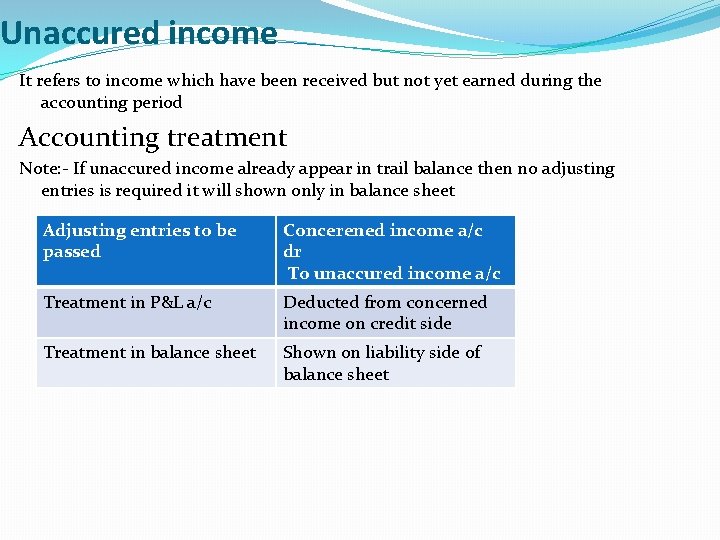 Unaccured income

It refers to income which have been received but not yet earned during the accounting period

Accounting treatment

Note:- If unaccured income already appear in trail balance then no adjusting entries is required it will shown only in balance sheet

| Adjusting entries to be passed | Concerened income a/c dr To unaccured income a/c |
|---|---|
| Treatment in P&L a/c | Deducted from concerned income on credit side |
| Treatment in balance sheet | Shown on liability side of balance sheet |